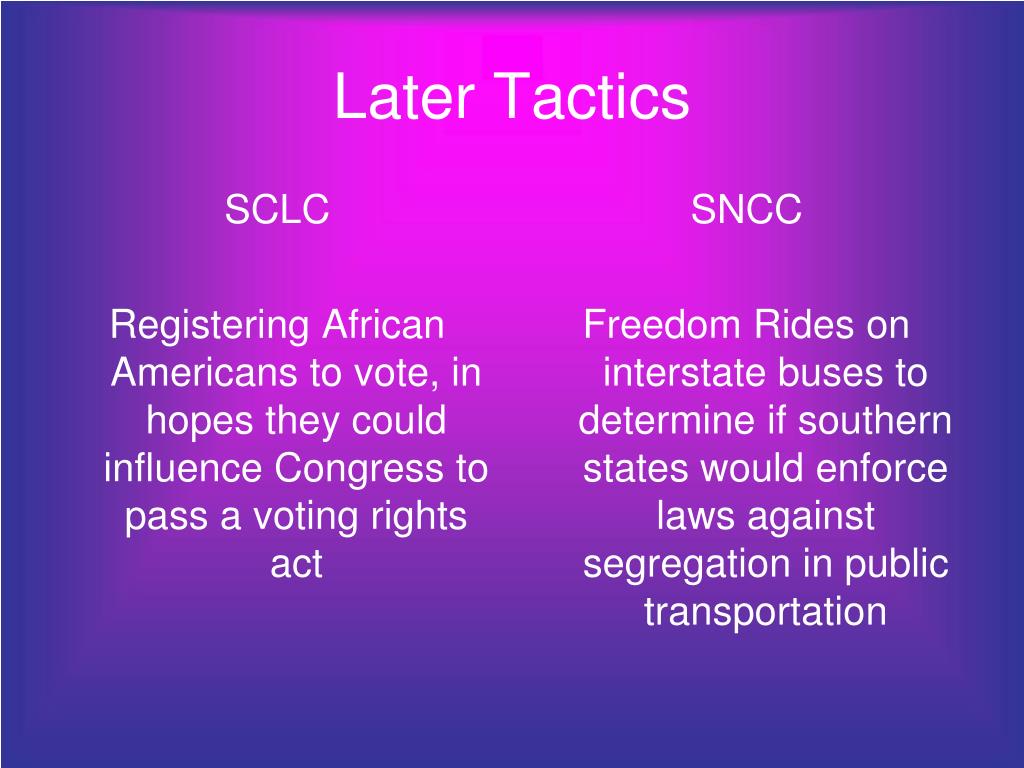 Later Tactics

SCLC

Registering African Americans to vote, in hopes they could influence Congress to pass a voting rights act

SNCC

Freedom Rides on interstate buses to determine if southern states would enforce laws against segregation in public transportation